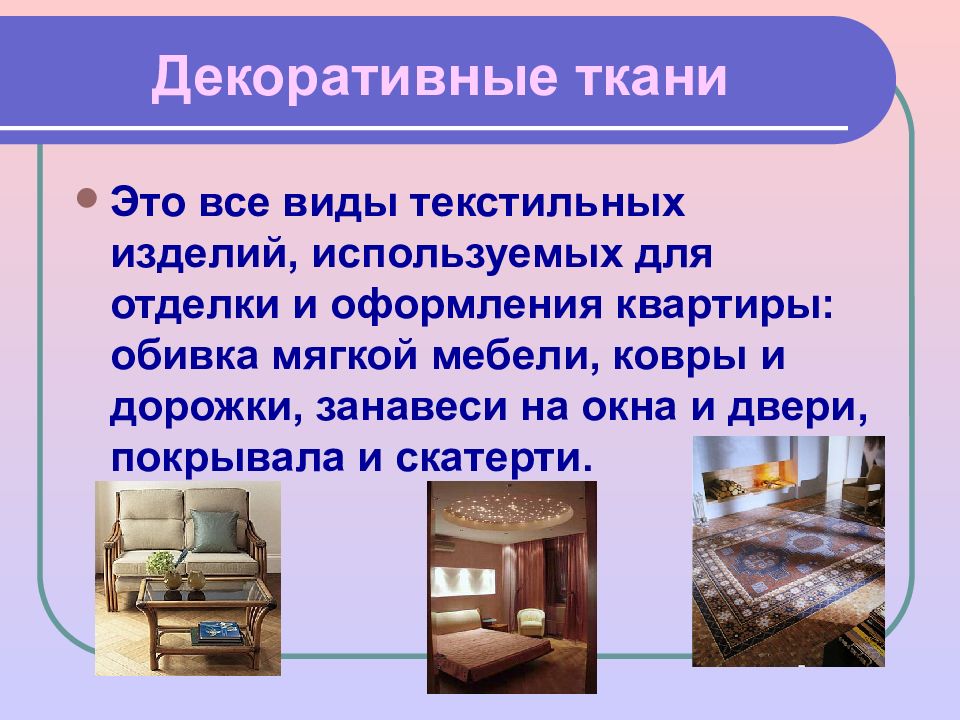 Декоративные ткани

Это все виды текстильных изделий, используемых для отделки и оформления квартиры: обивка мягкой мебели, ковры и дорожки, занавеси на окна и двери, покрывала и скатерти.